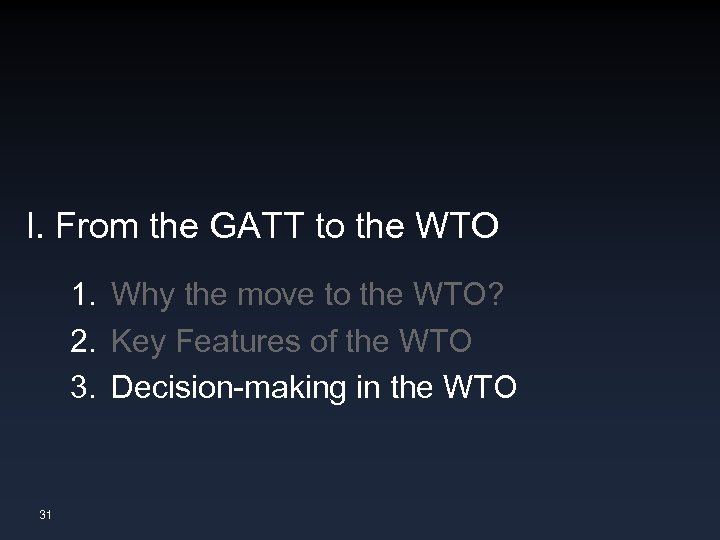 I. From the GATT to the WTO

1. Why the move to the WTO?
2. Key Features of the WTO
3. Decision-making in the WTO

31